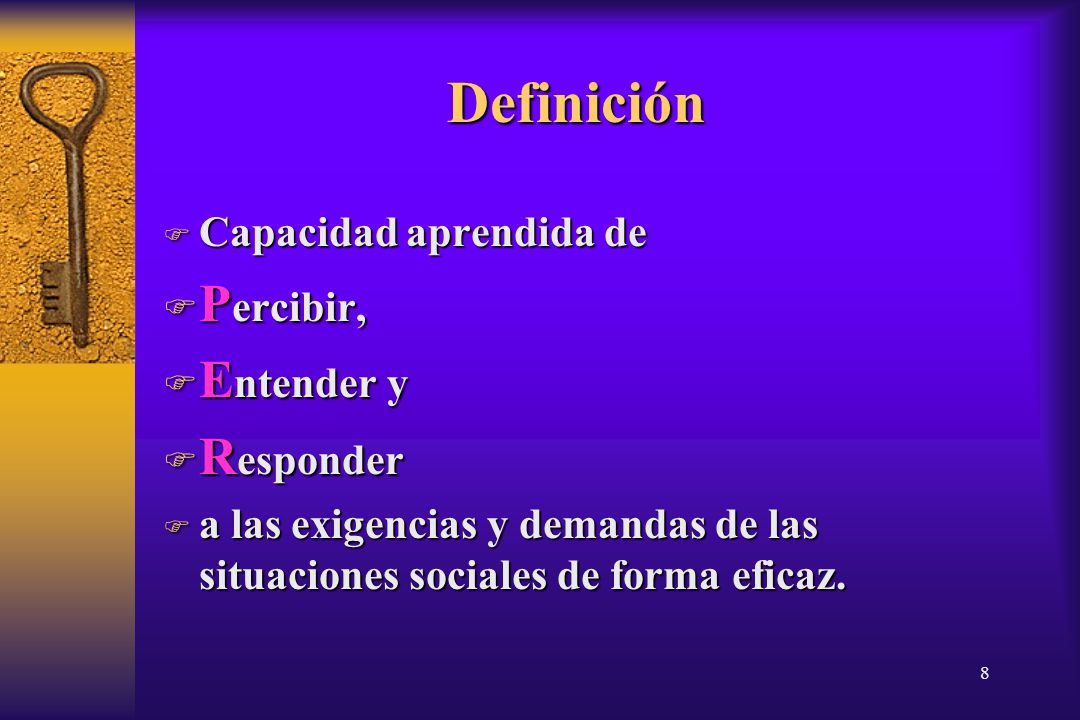 Definición

Capacidad aprendida de

Percibir,

Entender y

Responder

a las exigencias y demandas de las situaciones sociales de forma eficaz.

8